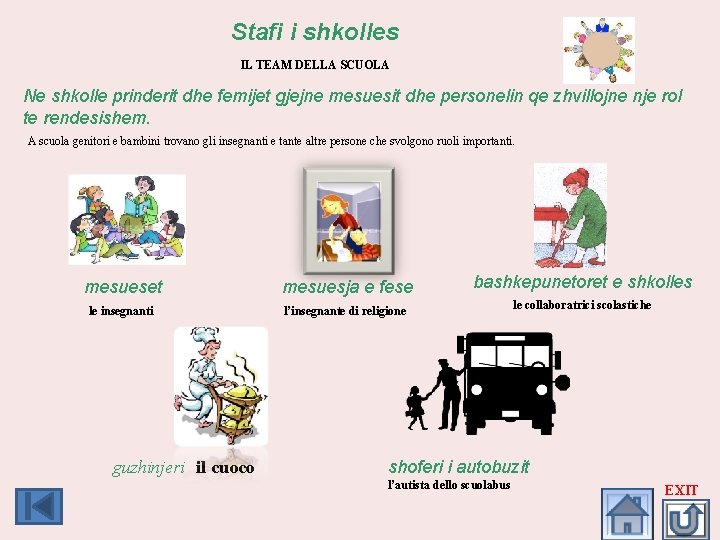 Stafi i shkolles

IL TEAM DELLA SCUOLA

Ne shkolle prinderit dhe femijet gjejne mesuesit dhe personelin qe zhvillojne nje rol te rendesishem.

A scuola genitori e bambini trovano gli insegnanti e tante altre persone che svolgono ruoli importanti.

mesueset
le insegnanti

mesuesja e fese
l'insegnante di religione

bashkepunetoret e shkolles
le collaboratrici scolastiche

guzhinjeri il cuoco

shoferi i autobuzit
l'autista dello scuolabus

EXIT